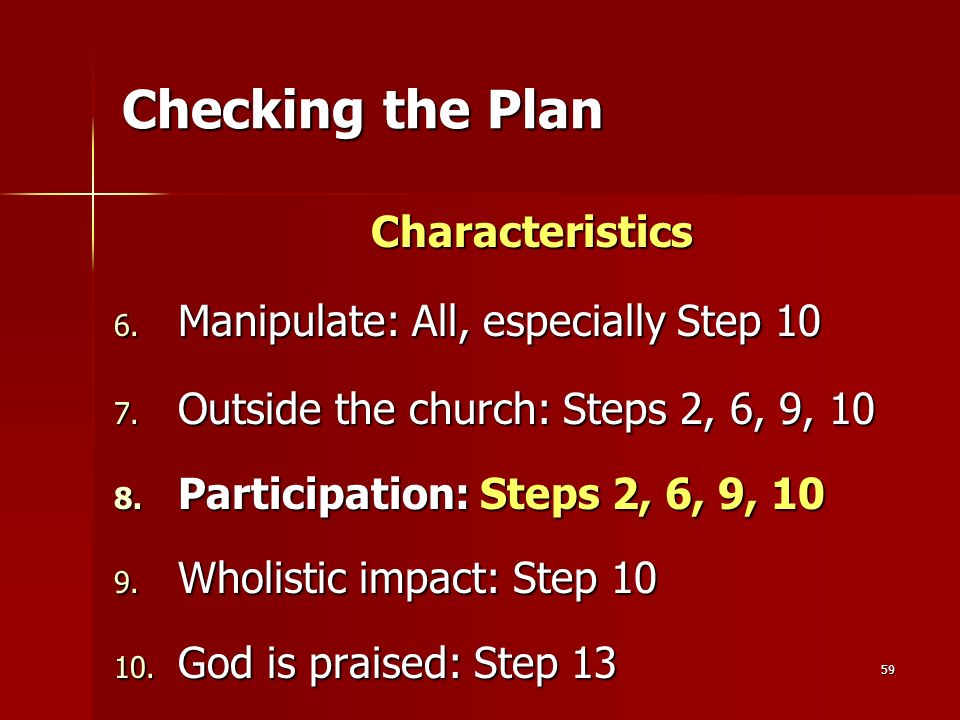 Checking the Plan

Characteristics

6. Manipulate: All, especially Step 10

7. Outside the church: Steps 2, 6, 9, 10

8. Participation: Steps 2, 6, 9, 10

9. Wholistic impact: Step 10

10. God is praised: Step 13

59